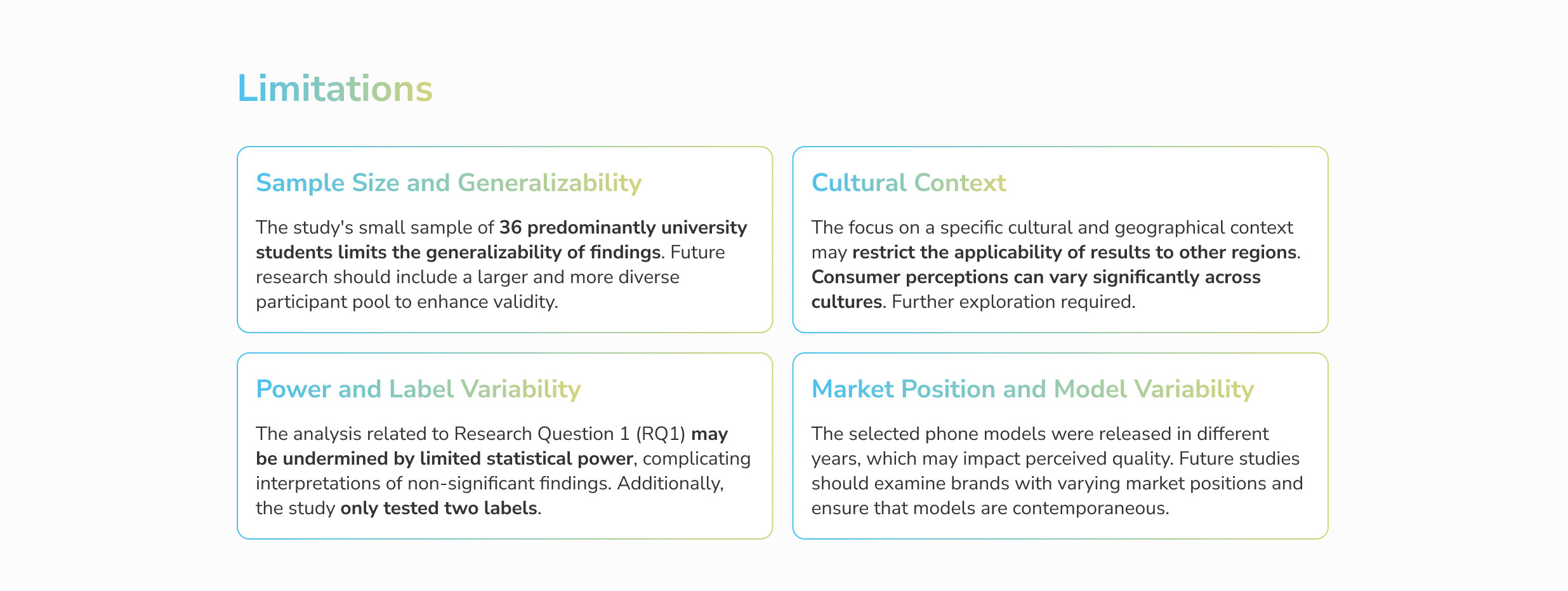 Limitations

Sample Size and Generalizability

The study's small sample of 36 predominantly university students limits the generalizability of findings. Future research should include a larger and more diverse participant pool to enhance validity.

Cultural Context

The focus on a specific cultural and geographical context may restrict the applicability of results to other regions. Consumer perceptions can vary significantly across cultures. Further exploration required.

Power and Label Variability

The analysis related to Research Question 1 (RQ1) may be undermined by limited statistical power, complicating interpretations of non-significant findings. Additionally, the study only tested two labels.

Market Position and Model Variability

The selected phone models were released in different years, which may impact perceived quality. Future studies should examine brands with varying market positions and ensure that models are contemporaneous.